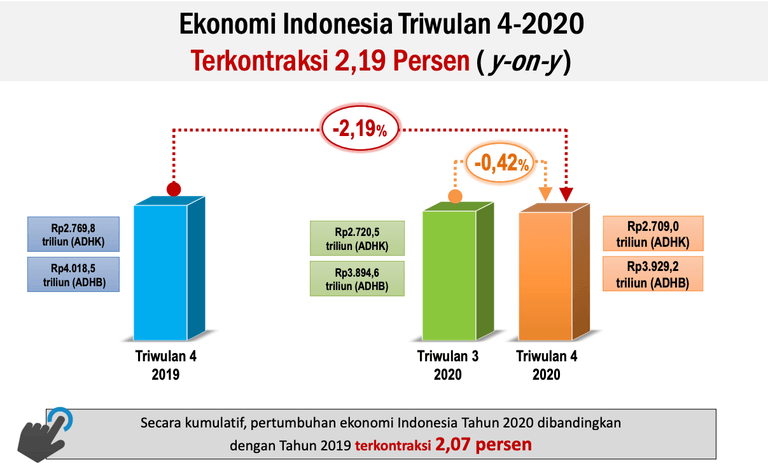 Ekonomi Indonesia Triwulan 4-2020
Terkontraksi 2,19 Persen ( y-on-y )

-2,19%

-0,42%

Rp2.769,8 triliun (ADHK)

Rp4.018,5 triliun (ADHB)

Rp2.720,5 triliun (ADHK)

Rp3.894,6 triliun (ADHB)

Rp2.709,0 triliun (ADHK)

Rp3.929,2 triliun (ADHB)

Triwulan 4 2019

Triwulan 3 2020

Triwulan 4 2020

Secara kumulatif, pertumbuhan ekonomi Indonesia Tahun 2020 dibandingkan dengan Tahun 2019 terkontraksi 2,07 persen